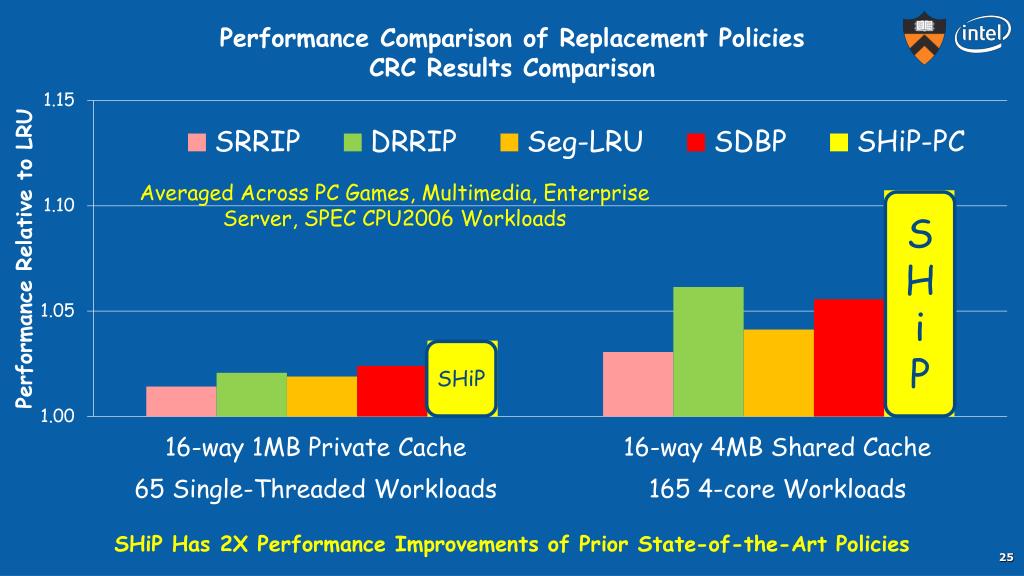 Performance Comparison of Replacement Policies
CRC Results Comparison

intel

Performance Relative to LRU

1.15
1.10
1.05
1.00

SRRIP DRRIP Seg-LRU SDBP SHiP-PC

Averaged Across PC Games, Multimedia, Enterprise Server, SPEC CPU2006 Workloads

SHiP

S
H
i
P

16-way 1MB Private Cache
65 Single-Threaded Workloads

16-way 4MB Shared Cache
165 4-core Workloads

SHiP Has 2X Performance Improvements of Prior State-of-the-Art Policies

25